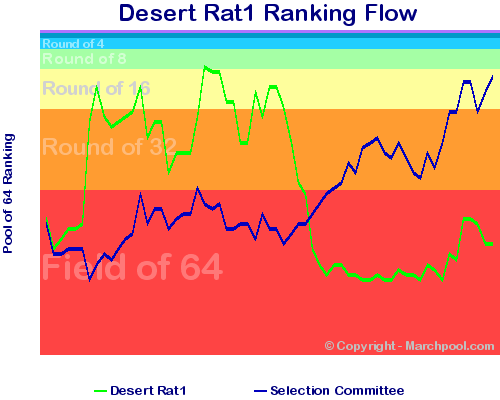 Desert Rat1 Ranking Flow

Pool of 64 Ranking

Round of 4
Round of 8
Round of 16
Round of 32
Field of 64

© Copyright - Marchpool.com

Desert Rat1
Selection Committee